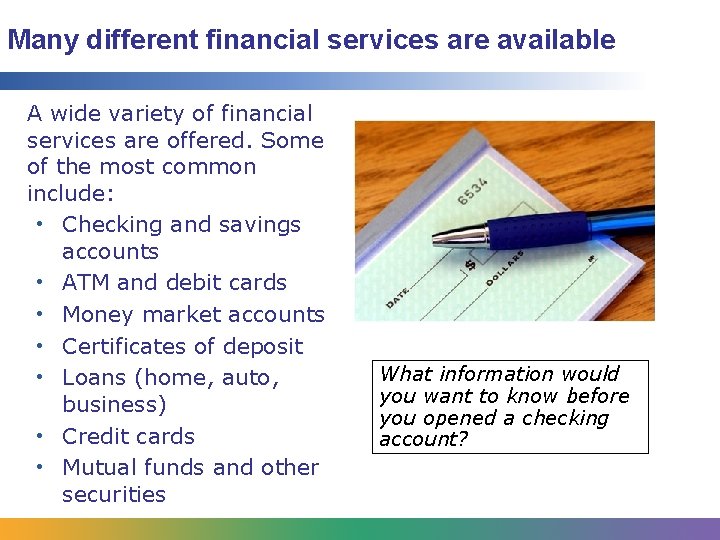 Many different financial services are available

A wide variety of financial services are offered. Some of the most common include:

• Checking and savings accounts
• ATM and debit cards
• Money market accounts
• Certificates of deposit
• Loans (home, auto, business)
• Credit cards
• Mutual funds and other securities

6534

DATE

$

DOLLARS

What information would you want to know before you opened a checking account?